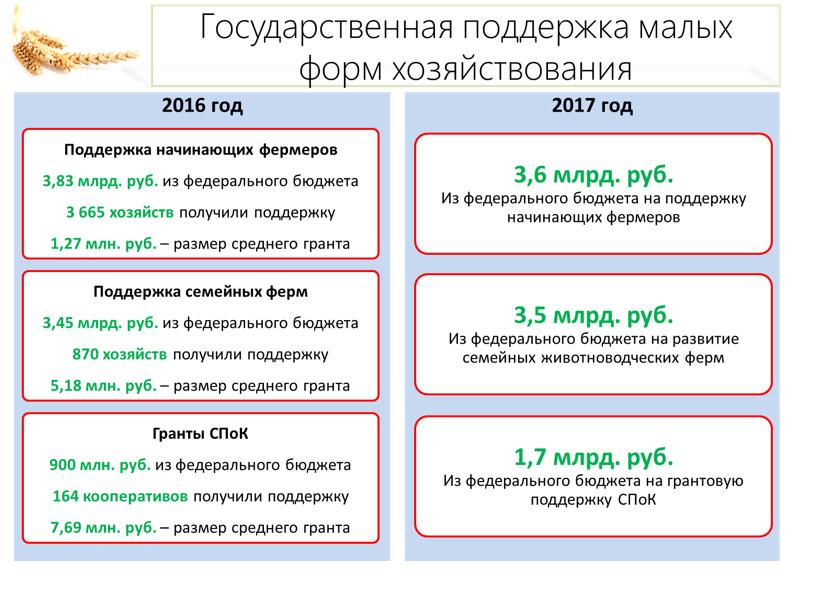 Государственная поддержка малых форм хозяйствования

2016 год

Поддержка начинающих фермеров

3,83 млрд. руб. из федерального бюджета

3 665 хозяйств получили поддержку

1,27 млн. руб. – размер среднего гранта

Поддержка семейных ферм

3,45 млрд. руб. из федерального бюджета

870 хозяйств получили поддержку

5,18 млн. руб. – размер среднего гранта

Гранты СПоК

900 млн. руб. из федерального бюджета

164 кооперативов получили поддержку

7,69 млн. руб. – размер среднего гранта

2017 год

3,6 млрд. руб.
Из федерального бюджета на поддержку начинающих фермеров

3,5 млрд. руб.
Из федерального бюджета на развитие семейных животноводческих ферм

1,7 млрд. руб.
Из федерального бюджета на грантовую поддержку СПоК